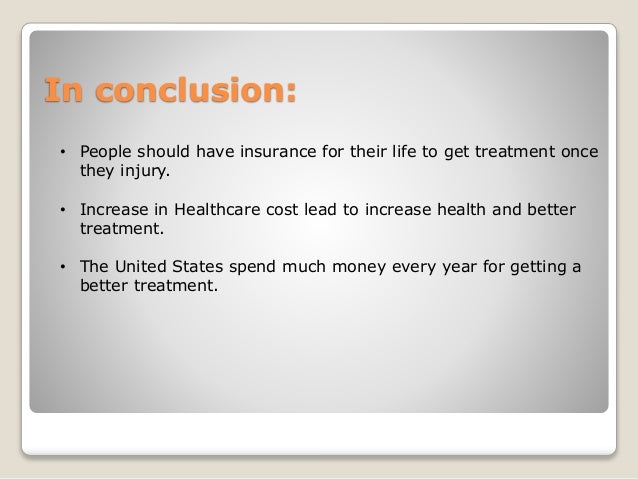 In conclusion:

• People should have insurance for their life to get treatment once they injury.

• Increase in Healthcare cost lead to increase health and better treatment.

• The United States spend much money every year for getting a better treatment.